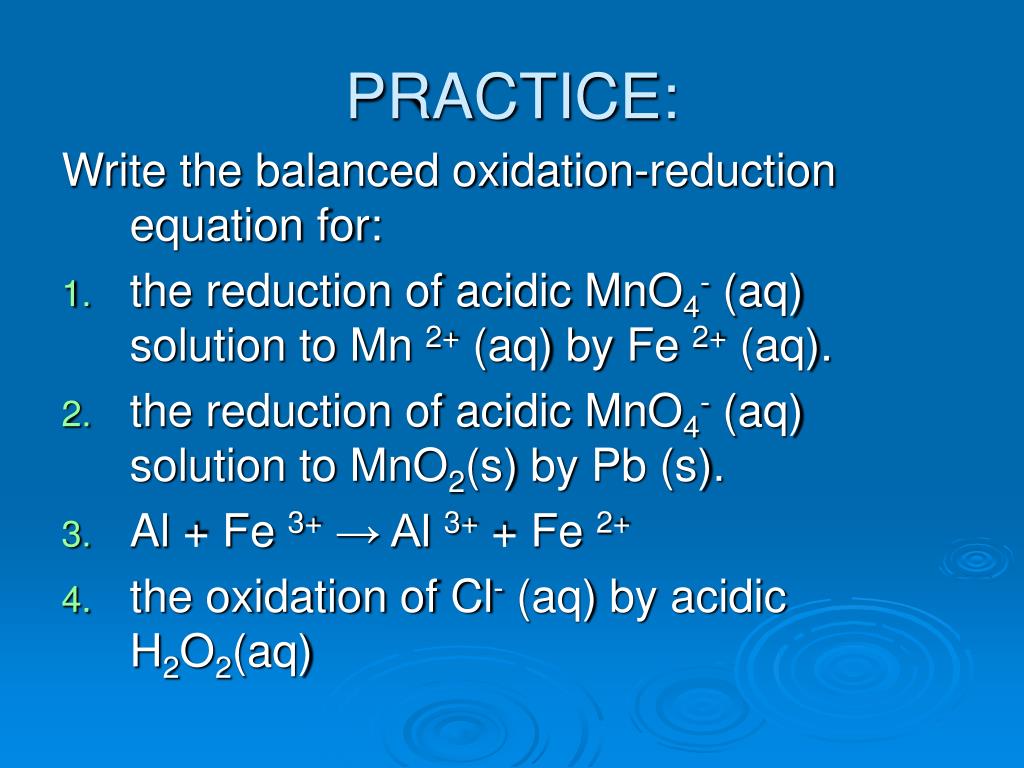 PRACTICE:

Write the balanced oxidation-reduction equation for:

1. the reduction of acidic $MnO_4^-$ (aq) solution to $Mn^{2+}$ (aq) by $Fe^{2+}$ (aq).
2. the reduction of acidic $MnO_4^-$ (aq) solution to $MnO_2$(s) by Pb (s).
3. $Al + Fe^{3+} \rightarrow Al^{3+} + Fe^{2+}$
4. the oxidation of $Cl^-$ (aq) by acidic $H_2O_2$(aq)